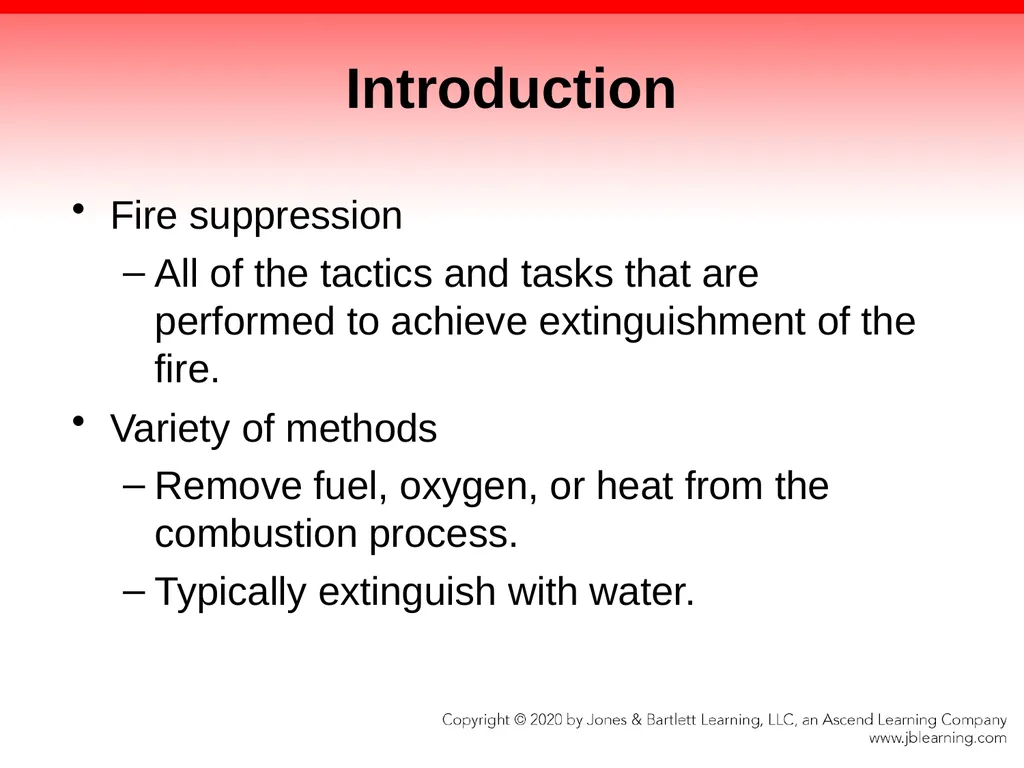 Introduction

• Fire suppression
– All of the tactics and tasks that are performed to achieve extinguishment of the fire.

• Variety of methods
– Remove fuel, oxygen, or heat from the combustion process.
– Typically extinguish with water.

Copyright © 2020 by Jones & Bartlett Learning, LLC, an Ascend Learning Company
www.jblearning.com